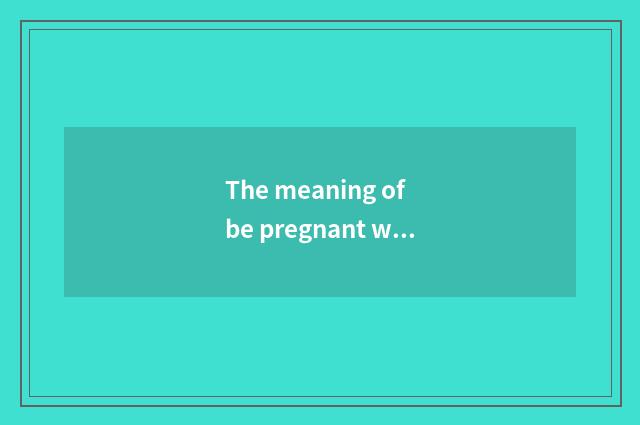 The meaning of
be pregnant w...